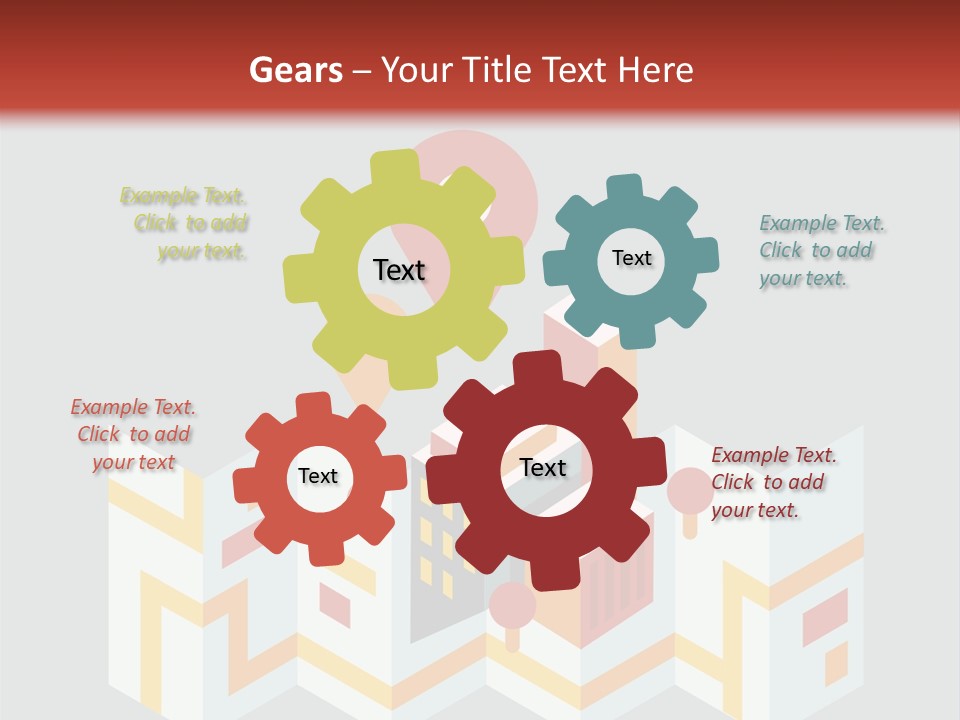 Gears – Your Title Text Here

Example Text. Click to add your text.

Text

Text

Example Text. Click to add your text.

Example Text. Click to add your text

Text

Text

Example Text. Click to add your text.